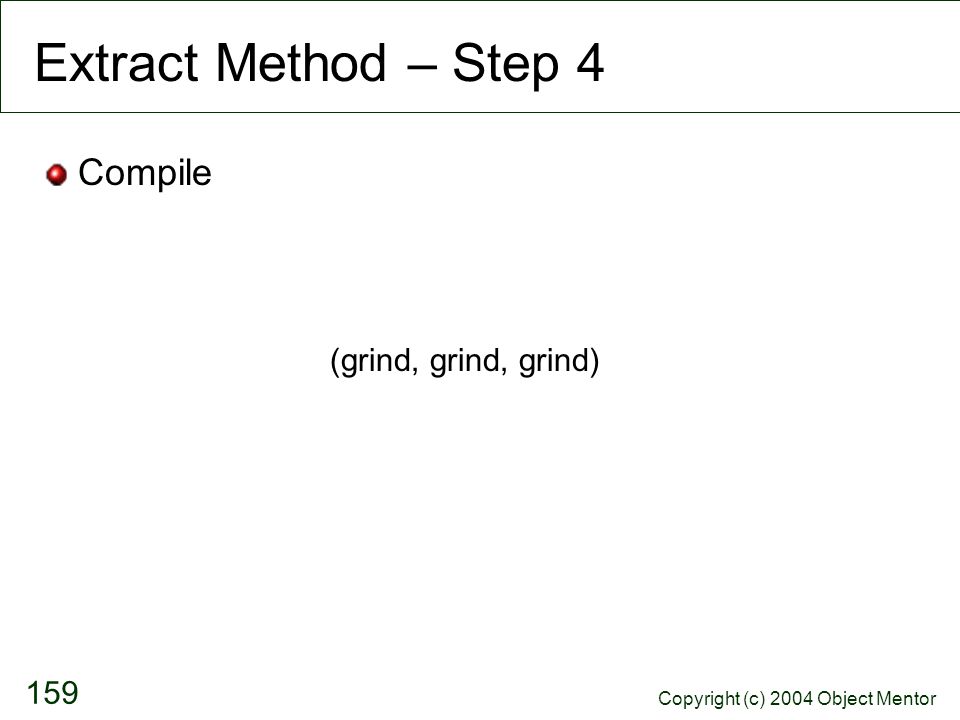 Extract Method – Step 4

Compile

(grind, grind, grind)

159

Copyright (c) 2004 Object Mentor